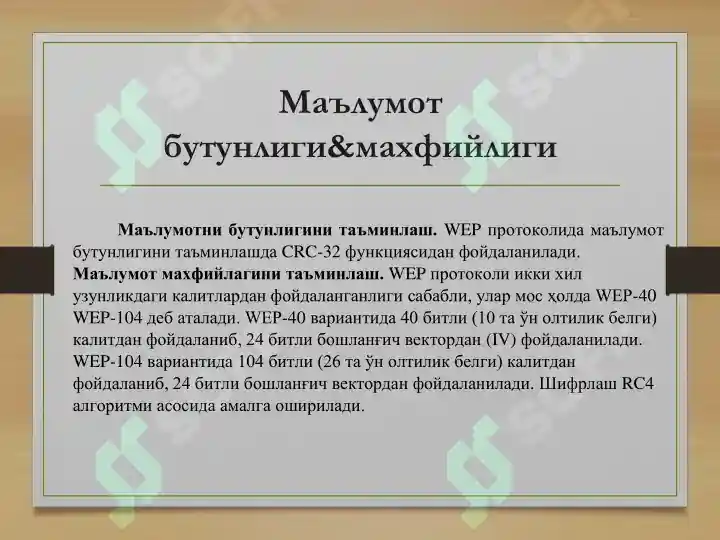 Маълумот бутунлиги&махфийлиги

Маълумотни бутунлигини таъминлаш. WEP протоколида маълумот бутунлигини таъминлашда CRC-32 функциясидан фойдаланилади.
Маълумот махфийлагини таъминлаш. WEP протоколи икки хил узунликдаги калитлардан фойдаланганлиги сабабли, улар мос ҳолда WEP-40 WEP-104 деб аталади. WEP-40 вариантида 40 битли (10 та ўн олтилик белги) калитдан фойдаланиб, 24 битли бошланғич вектордан (IV) фойдаланилади. WEP-104 вариантида 104 битли (26 та ўн олтилик белги) калитдан фойдаланиб, 24 битли бошланғич вектордан фойдаланилади. Шифрлаш RC4 алгоритми асосида амалга оширилади.